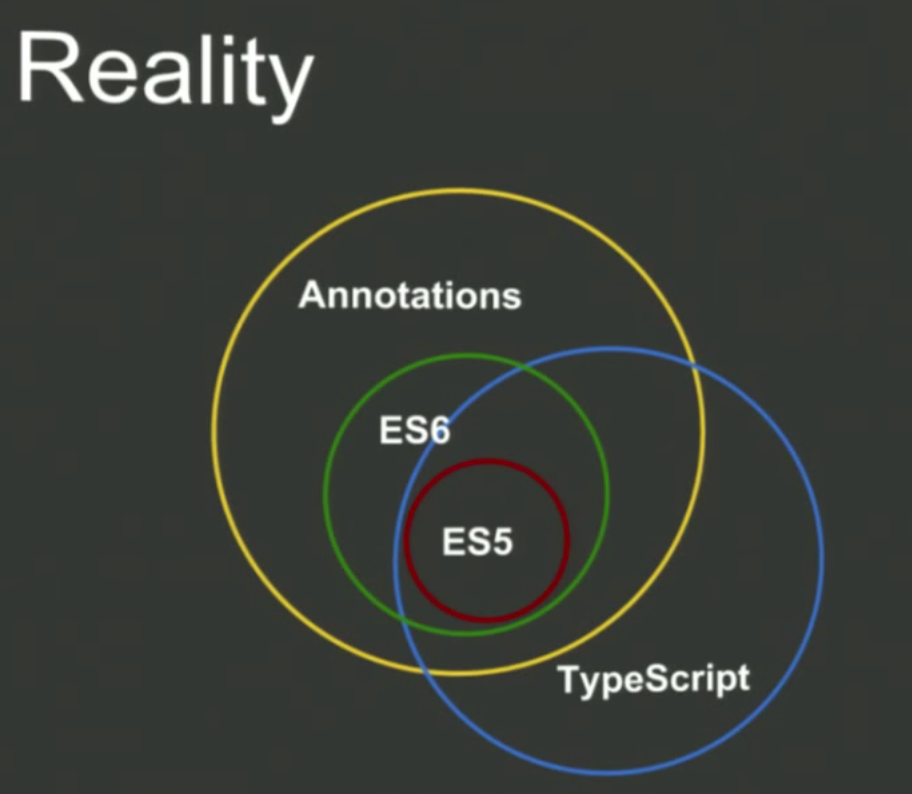 Reality

Annotations

ES6

ES5

TypeScript